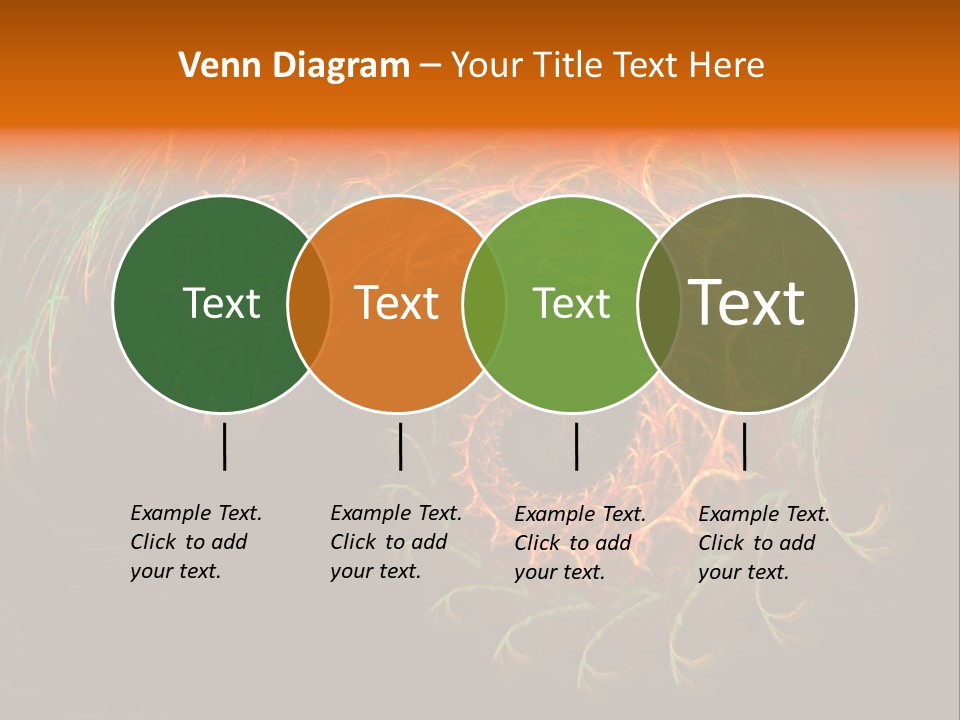 Venn Diagram – Your Title Text Here

Text

Text

Text

Text

Example Text. Click to add your text.

Example Text. Click to add your text.

Example Text. Click to add your text.

Example Text. Click to add your text.